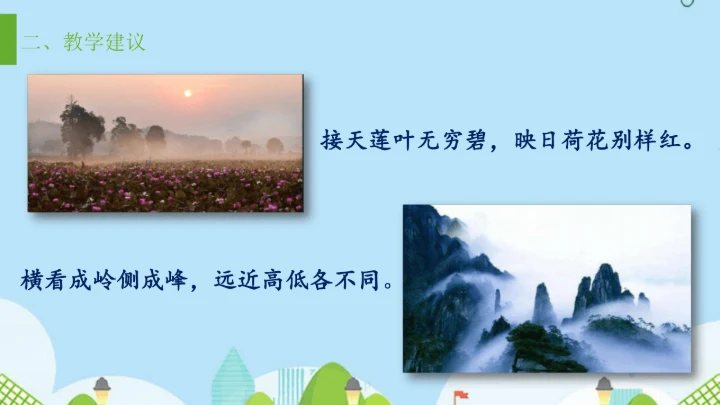 二、教学建议

接天莲叶无穷碧，映日荷花别样红。

横看成岭侧成峰，远近高低各不同。